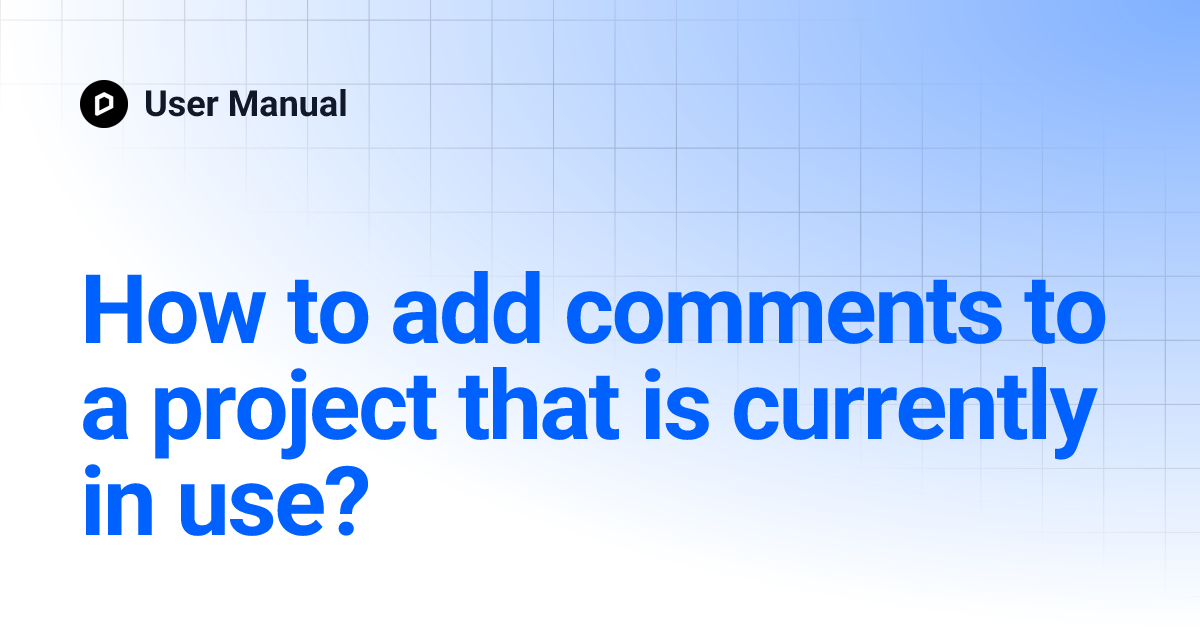 User Manual

How to add comments to a project that is currently in use?